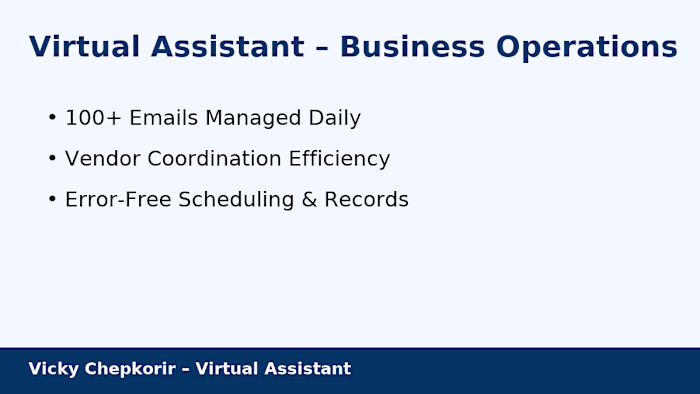 Virtual Assistant – Business Operations

• 100+ Emails Managed Daily
• Vendor Coordination Efficiency
• Error-Free Scheduling & Records

Vicky Chepkorir – Virtual Assistant